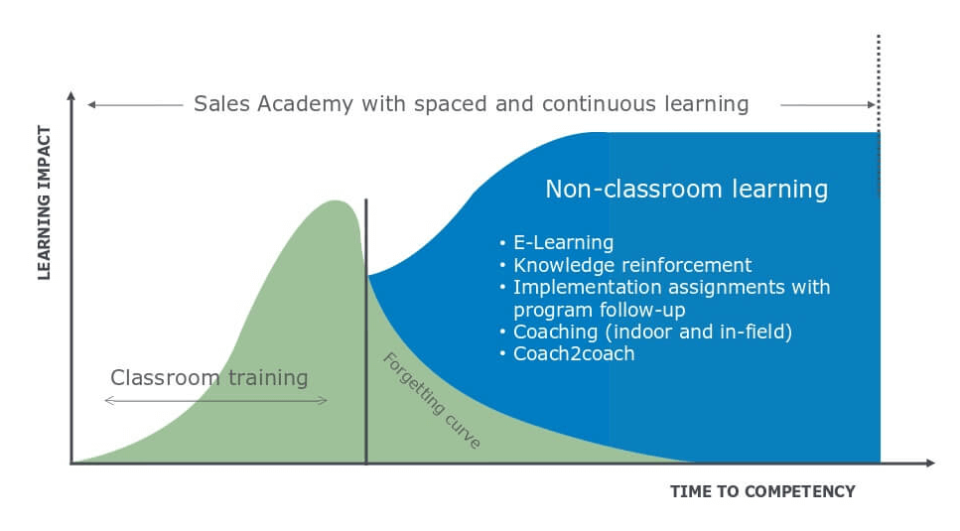 Sales Academy with spaced and continuous learning

LEARNING IMPACT

Non-classroom learning

• E-Learning
• Knowledge reinforcement
• Implementation assignments with program follow-up
• Coaching (indoor and in-field)
• Coach2coach

Classroom training

Forgetting curve

TIME TO COMPETENCY